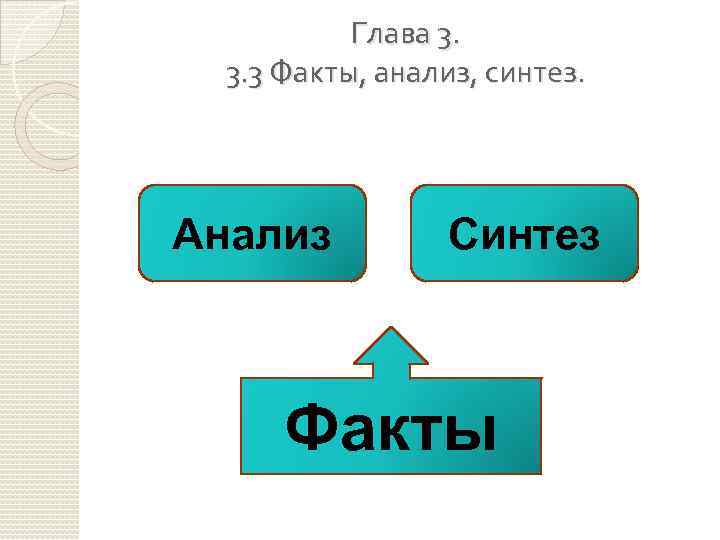 Глава 3.
3.3 Факты, анализ, синтез.

Анализ

Синтез

Факты